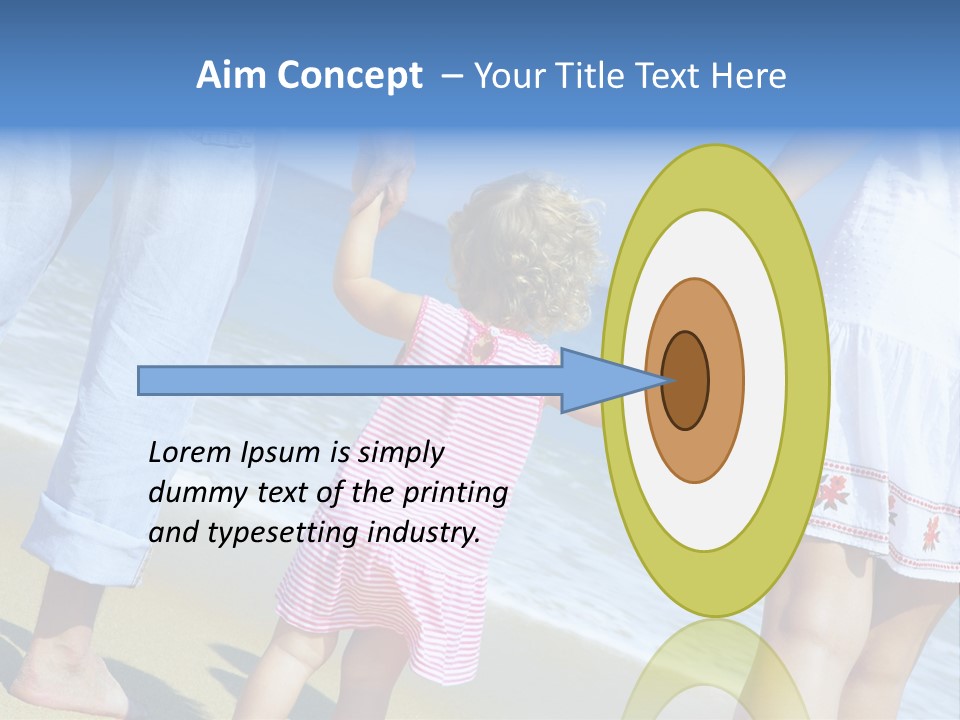 Aim Concept – Your Title Text Here

Lorem Ipsum is simply dummy text of the printing and typesetting industry.